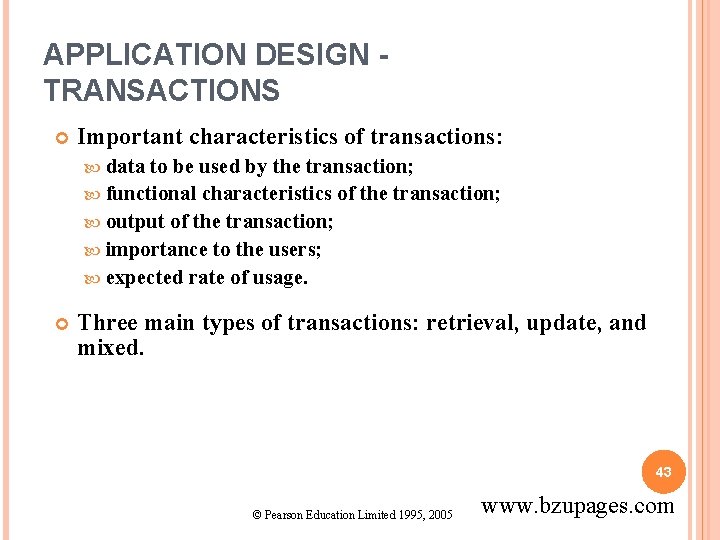 APPLICATION DESIGN - TRANSACTIONS

Important characteristics of transactions:

data to be used by the transaction;

functional characteristics of the transaction;

output of the transaction;

importance to the users;

expected rate of usage.

Three main types of transactions: retrieval, update, and mixed.

43

© Pearson Education Limited 1995, 2005

www.bzupages.com